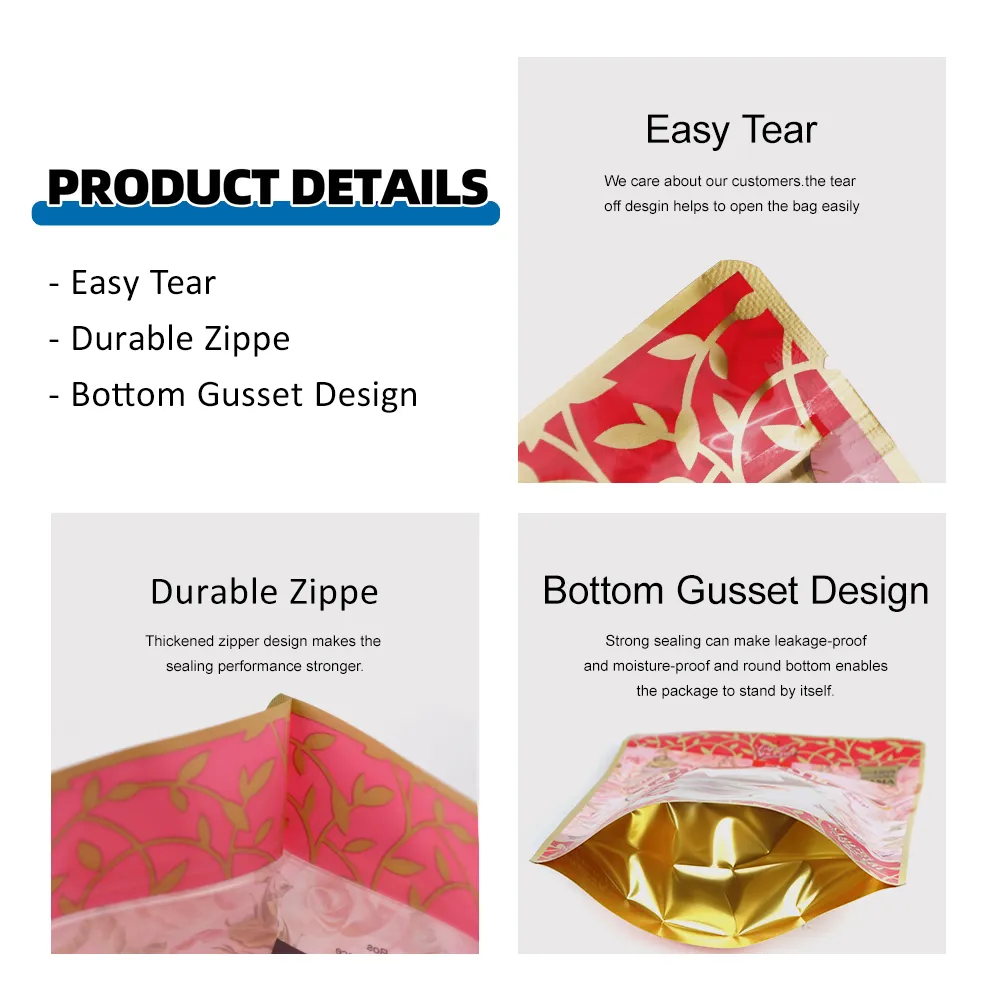 PRODUCT DETAILS

- Easy Tear
- Durable Zippe
- Bottom Gusset Design

Easy Tear

We care about our customers.the tear off desgin helps to open the bag easily

Durable Zippe

Thickened zipper design makes the sealing performance stronger.

Bottom Gusset Design

Strong sealing can make leakage-proof and moisture-proof and round bottom enables the package to stand by itself.